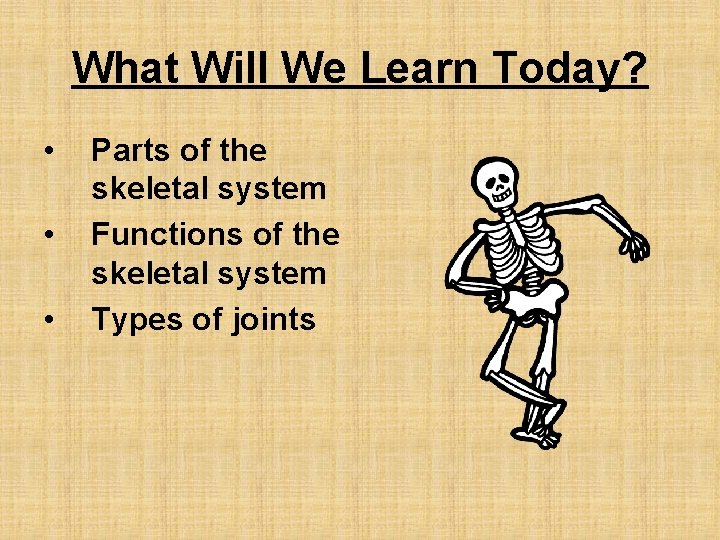 What Will We Learn Today?

• Parts of the skeletal system
• Functions of the skeletal system
• Types of joints